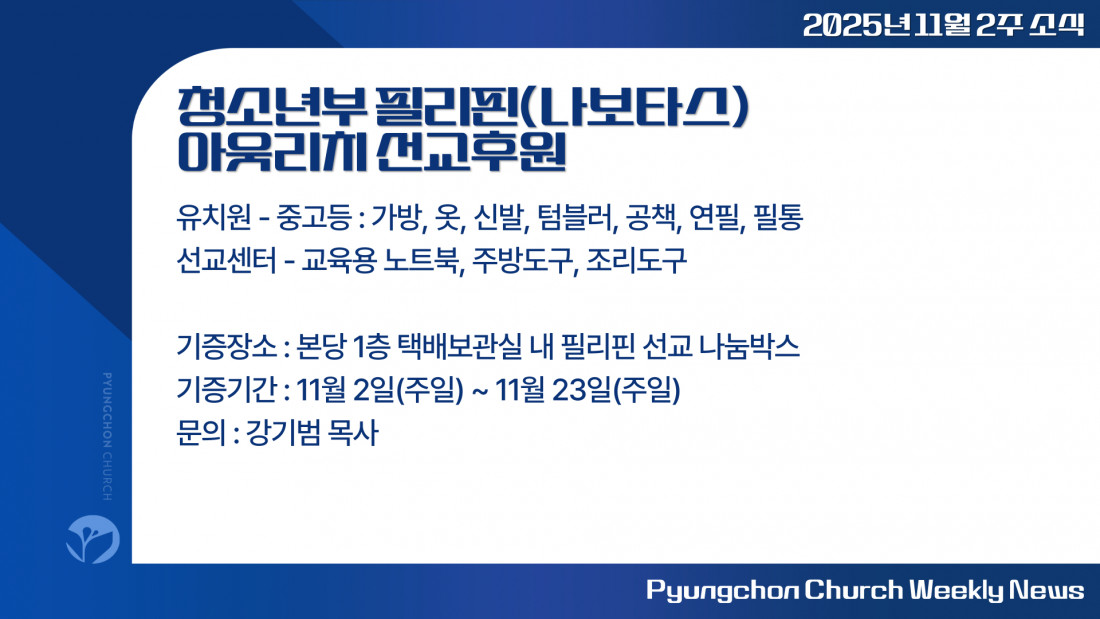 2025년 11월 2주 소식

청소년부 필리핀(나보타스) 아웃리치 선교후원

유치원 - 중고등 : 가방, 옷, 신발, 텀블러, 공책, 연필, 필통
선교센터 - 교육용 노트북, 주방도구, 조리도구

기증장소 : 본당 1층 택배보관실 내 필리핀 선교 나눔박스
기증기간 : 11월 2일(주일) ~ 11월 23일(주일)
문의 : 강기범 목사

PYUNGCHON CHURCH

Pyungchon Church Weekly News